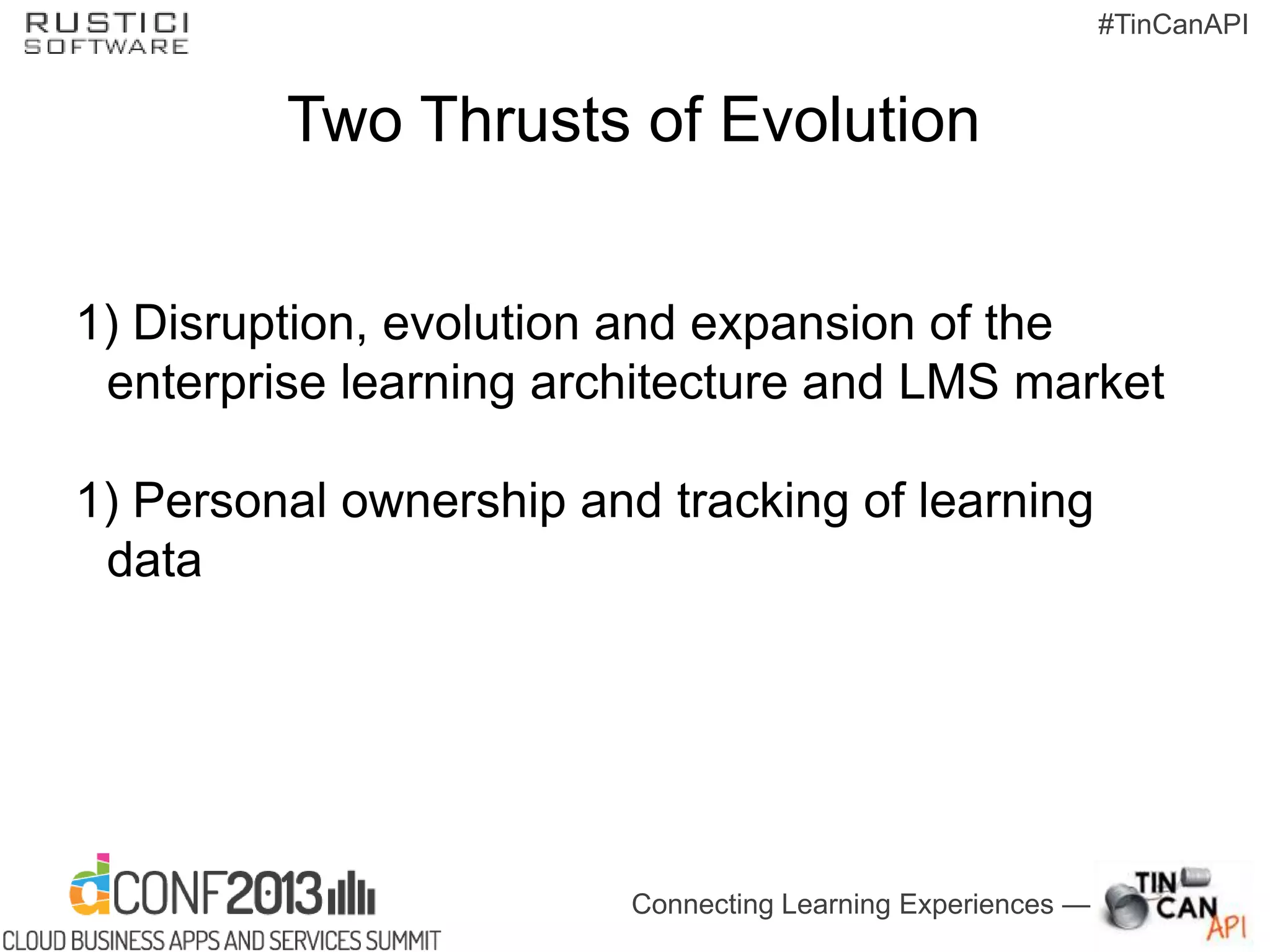 RUSTICI SOFTWARE

#TinCanAPI

Two Thrusts of Evolution

1) Disruption, evolution and expansion of the enterprise learning architecture and LMS market

1) Personal ownership and tracking of learning data

dCONF2013

CLOUD BUSINESS APPS AND SERVICES SUMMIT

Connecting Learning Experiences —

TIN CAN API